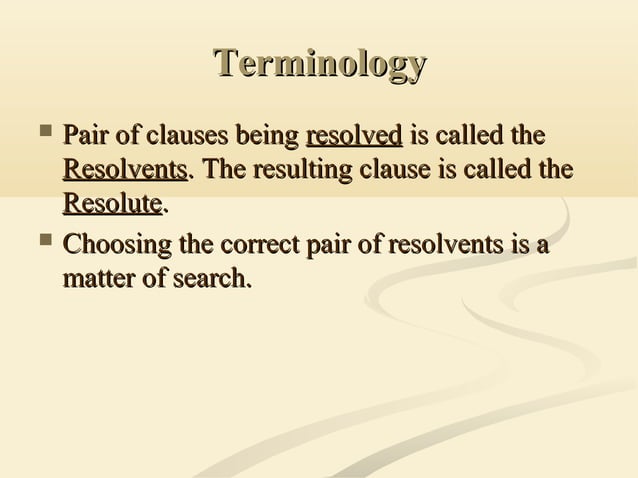 Terminology

▪ Pair of clauses being resolved is called the Resolvents. The resulting clause is called the Resolute.

▪ Choosing the correct pair of resolvents is a matter of search.